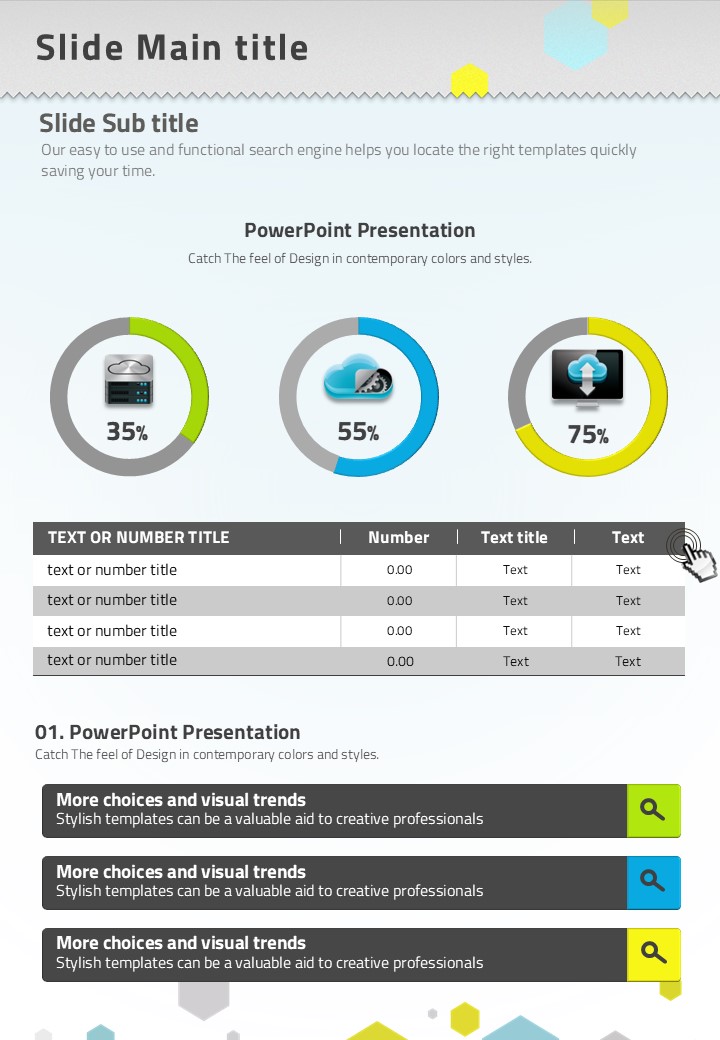 Slide Main title

Slide Sub title
Our easy to use and functional search engine helps you locate the right templates quickly saving your time.

PowerPoint Presentation
Catch The feel of Design in contemporary colors and styles.

35%

55%

75%

| TEXT OR NUMBER TITLE | Number | Text title | Text |
|---|---|---|---|
| text or number title | 0.00 | Text | Text |
| text or number title | 0.00 | Text | Text |
| text or number title | 0.00 | Text | Text |
| text or number title | 0.00 | Text | Text |

01. PowerPoint Presentation
Catch The feel of Design in contemporary colors and styles.

More choices and visual trends
Stylish templates can be a valuable aid to creative professionals

More choices and visual trends
Stylish templates can be a valuable aid to creative professionals

More choices and visual trends
Stylish templates can be a valuable aid to creative professionals